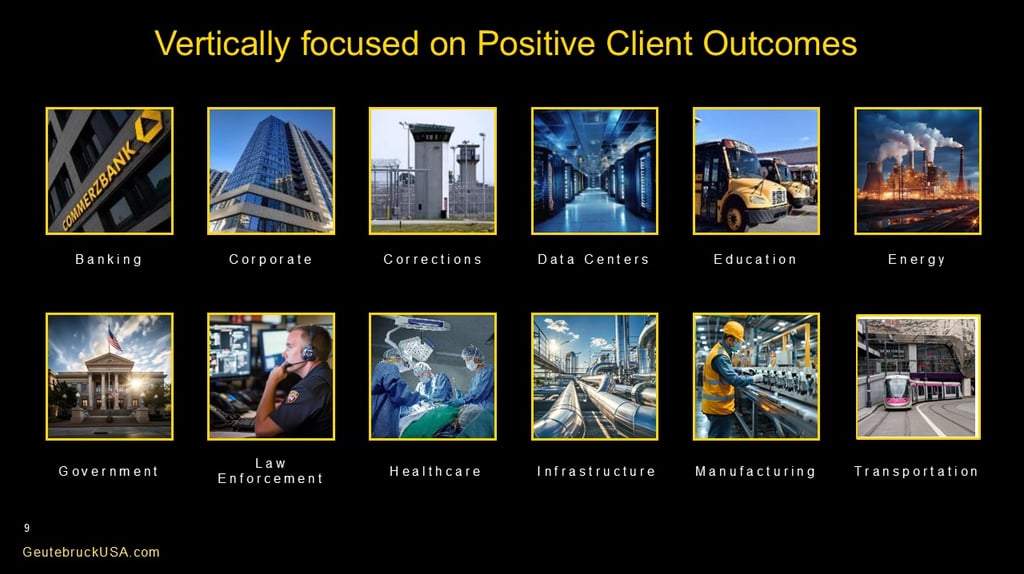 Vertically focused on Positive Client Outcomes

COMMERZBANK

Banking

Corporate

Corrections

Data Centers

Education

Energy

Government

Law Enforcement

Healthcare

Infrastructure

Manufacturing

Transportation

9

GeutebruckUSA.com